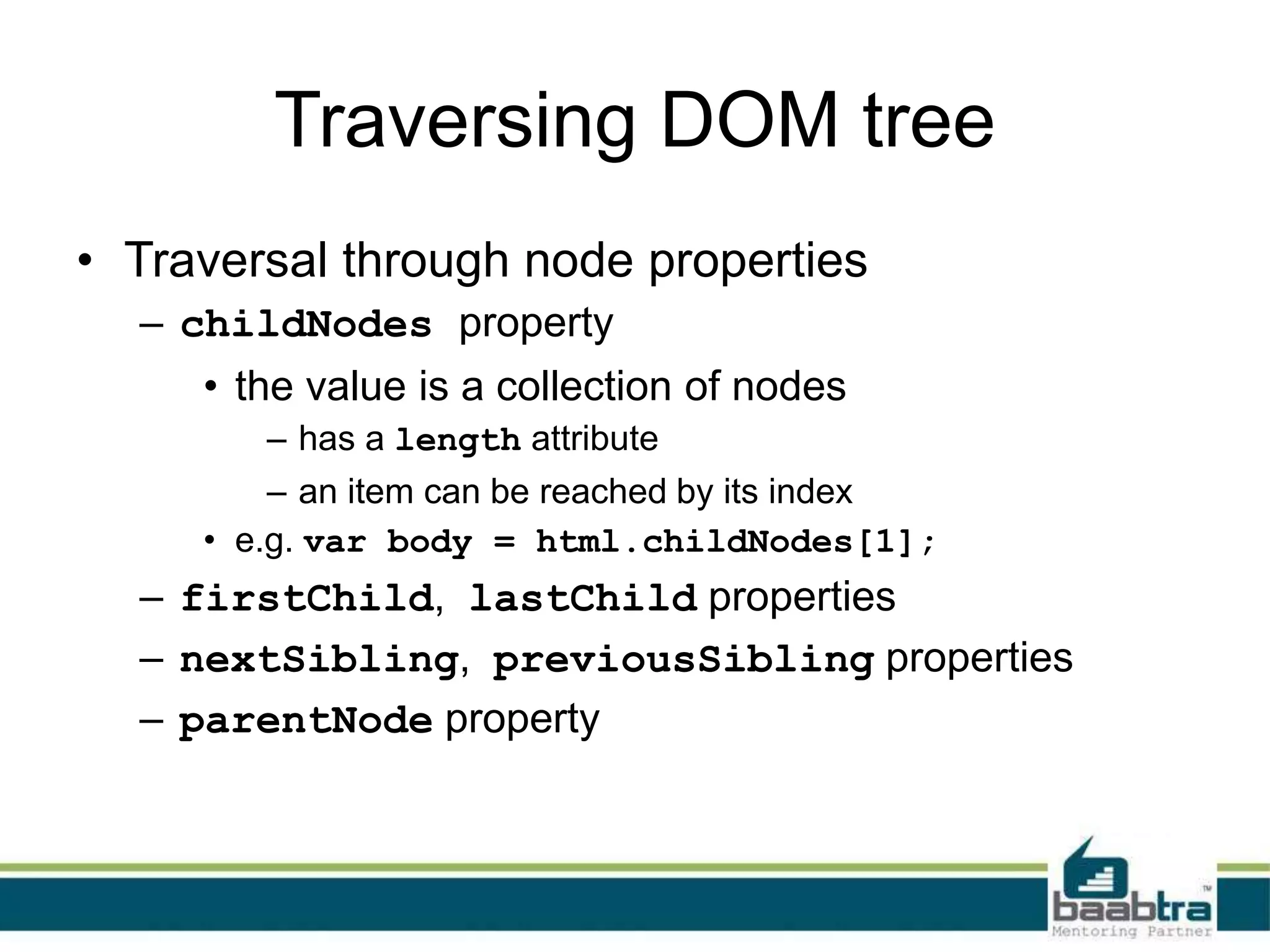 Traversing DOM tree

• Traversal through node properties
  – childNodes property
    • the value is a collection of nodes
      – has a length attribute
      – an item can be reached by its index
    • e.g. var body = html.childNodes[1];
  – firstChild, lastChild properties
  – nextSibling, previousSibling properties
  – parentNode property

baabtra™
Mentoring Partner